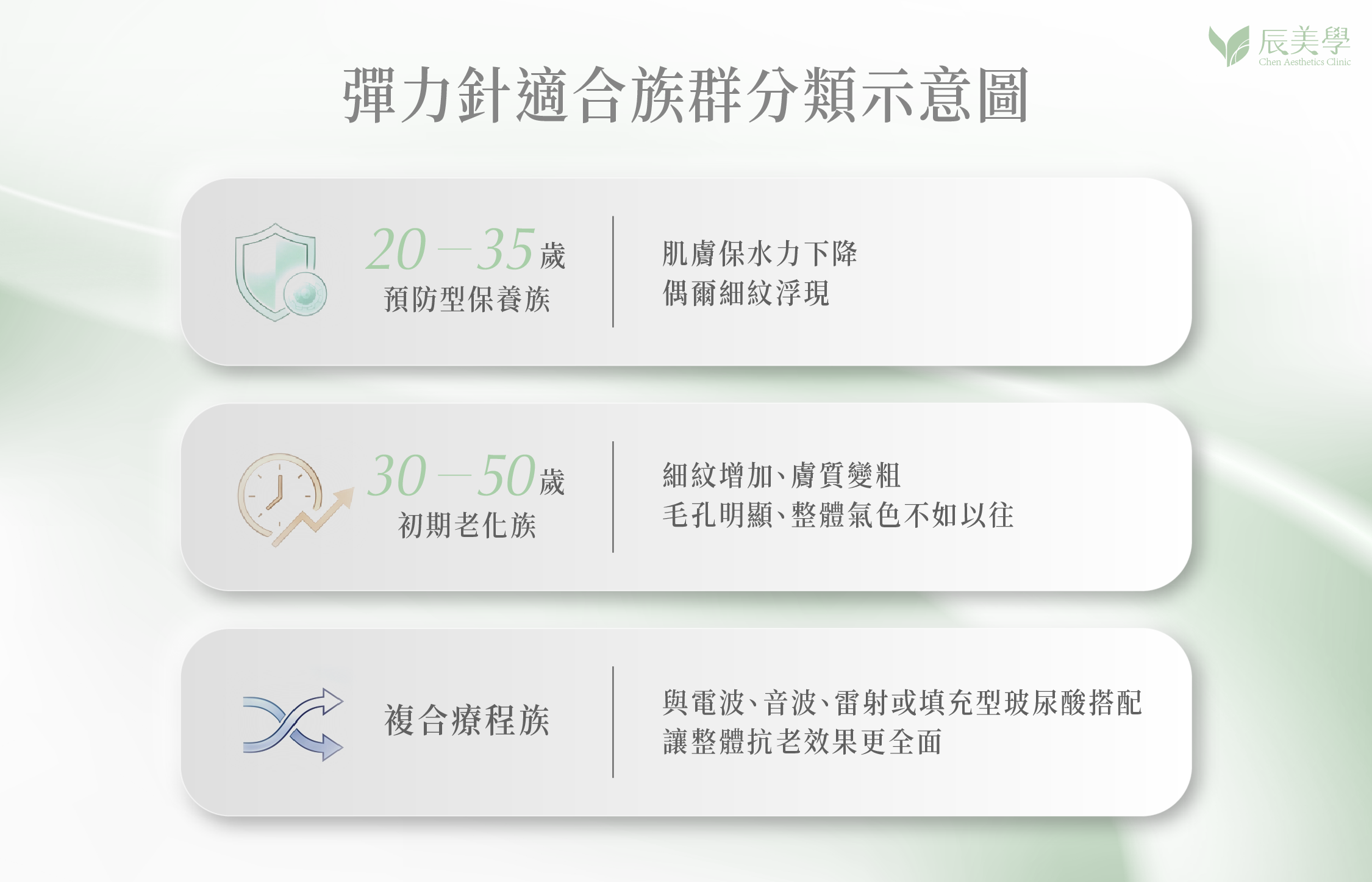 辰美學
Chen Aesthetics Clinic

彈力針適合族群分類示意圖

20—35歲
預防型保養族

肌膚保水力下降
偶爾細紋浮現

30—50歲
初期老化族

細紋增加、膚質變粗
毛孔明顯、整體氣色不如以往

複合療程族

與電波、音波、雷射或填充型玻尿酸搭配
讓整體抗老效果更全面